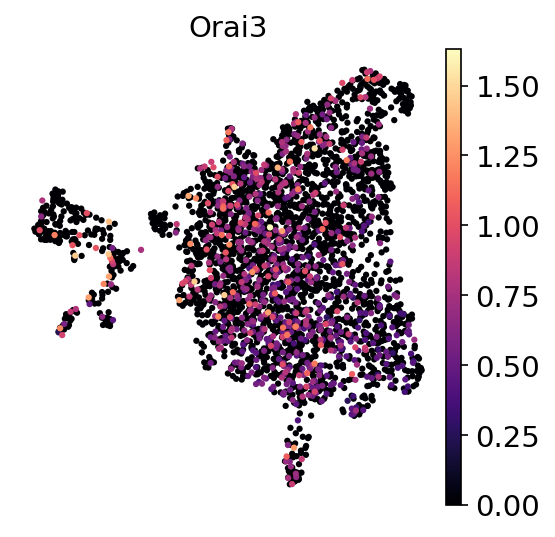 Orai3

1.50
1.25
1.00
0.75
0.50
0.25
0.00